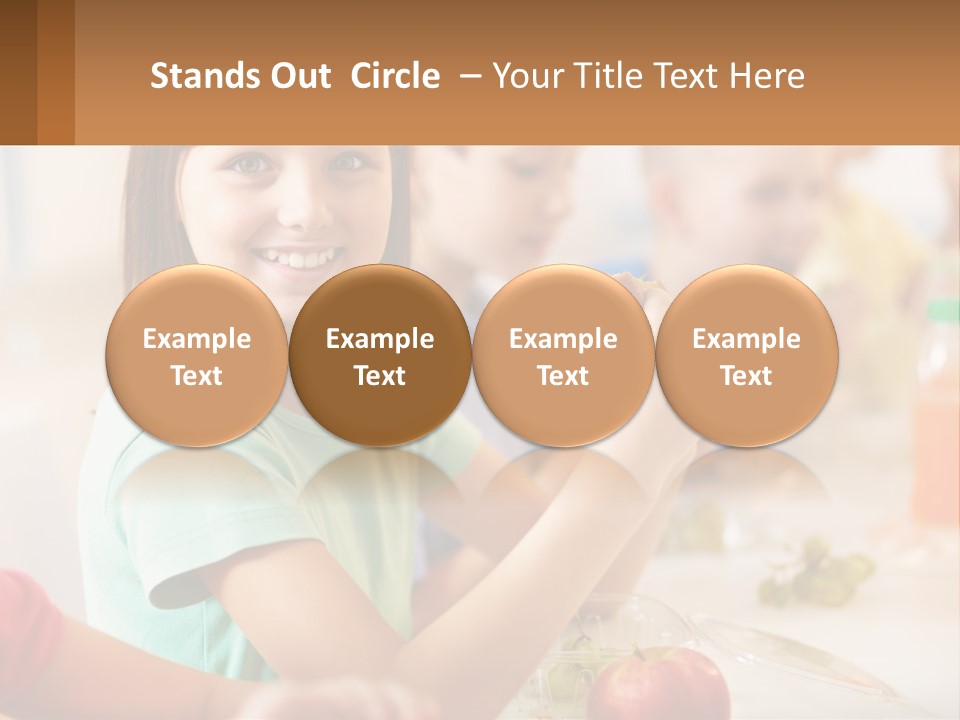 Stands Out Circle – Your Title Text Here

Example Text

Example Text

Example Text

Example Text